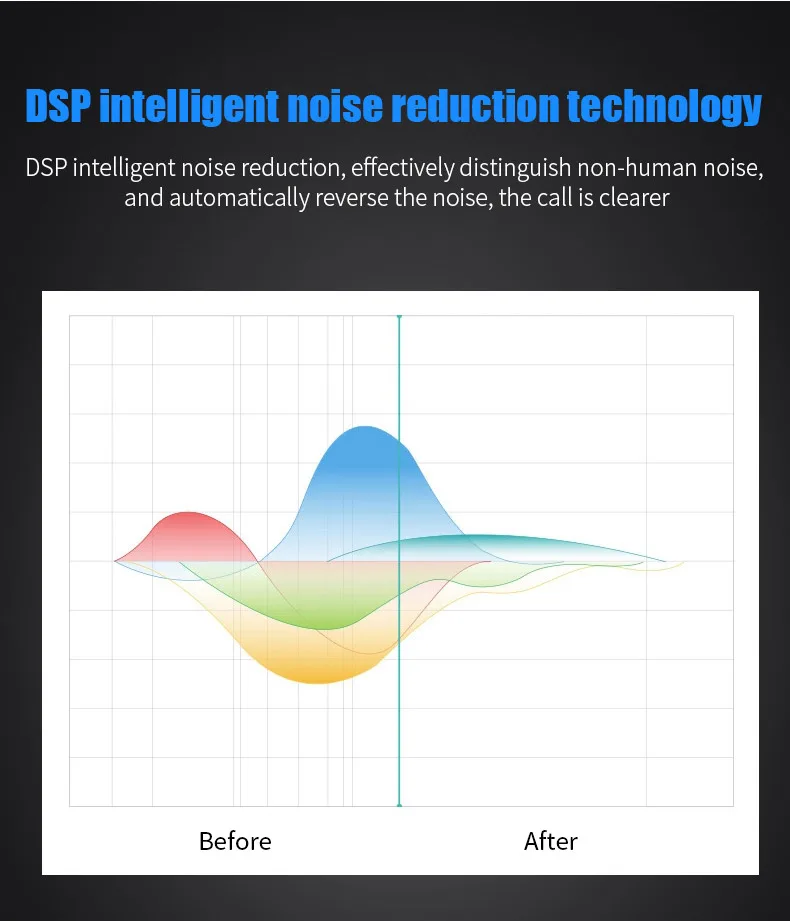 DSP intelligent noise reduction technology

DSP intelligent noise reduction, effectively distinguish non-human noise, and automatically reverse the noise, the call is clearer

Before

After